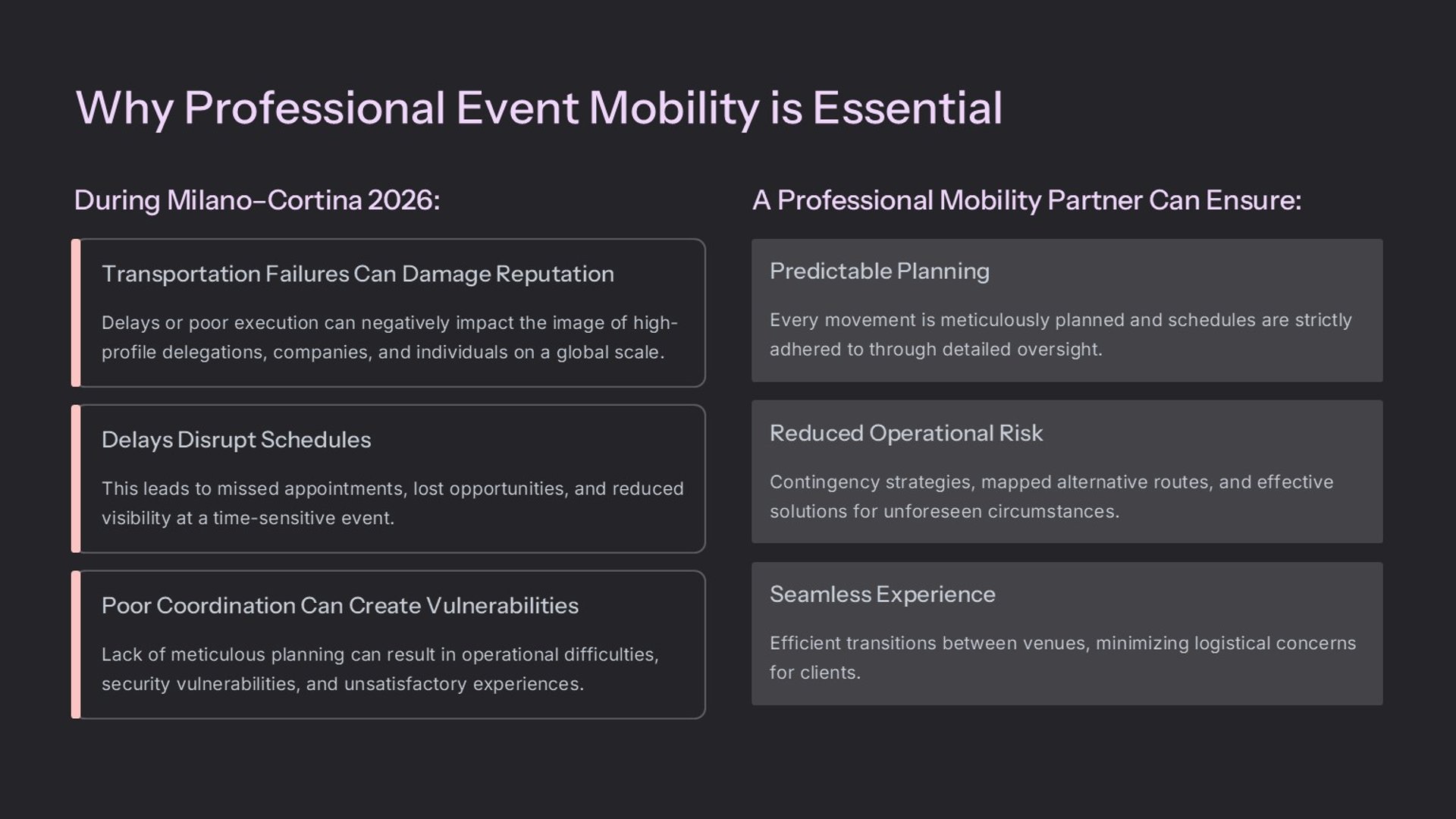 Why Professional Event Mobility is Essential

During Milano–Cortina 2026:

Transportation Failures Can Damage Reputation

Delays or poor execution can negatively impact the image of high-profile delegations, companies, and individuals on a global scale.

Delays Disrupt Schedules

This leads to missed appointments, lost opportunities, and reduced visibility at a time-sensitive event.

Poor Coordination Can Create Vulnerabilities

Lack of meticulous planning can result in operational difficulties, security vulnerabilities, and unsatisfactory experiences.

A Professional Mobility Partner Can Ensure:

Predictable Planning

Every movement is meticulously planned and schedules are strictly adhered to through detailed oversight.

Reduced Operational Risk

Contingency strategies, mapped alternative routes, and effective solutions for unforeseen circumstances.

Seamless Experience

Efficient transitions between venues, minimizing logistical concerns for clients.